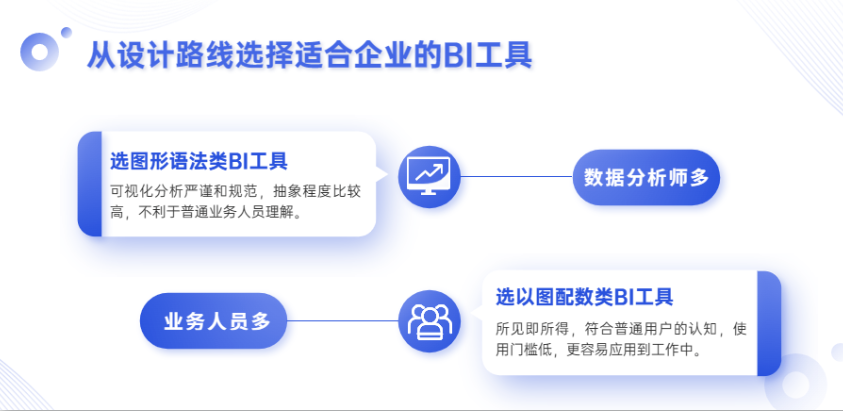 从设计路线选择适合企业的BI工具

选图形语法类BI工具

可视化分析严谨和规范，抽象程度比较高，不利于普通业务人员理解。

数据分析师多

业务人员多

选以图配数类BI工具

所见即所得，符合普通用户的认知，使用门槛低，更容易应用到工作中。